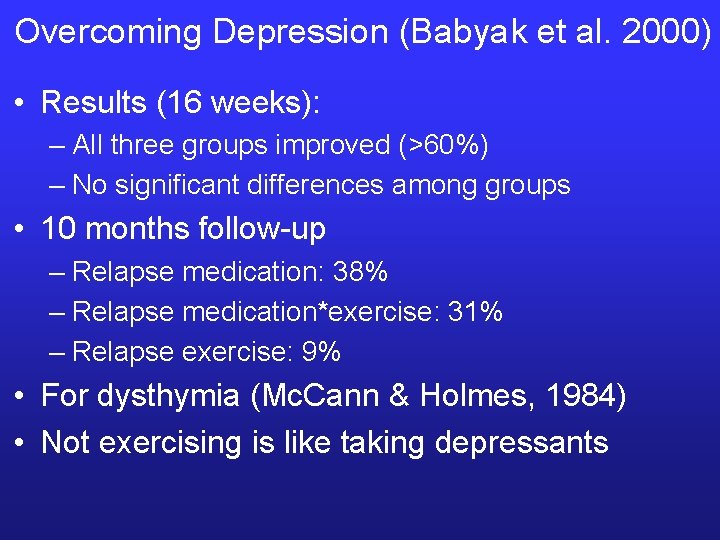 Overcoming Depression (Babyak et al. 2000)

• Results (16 weeks):
– All three groups improved (>60%)
– No significant differences among groups
• 10 months follow-up
– Relapse medication: 38%
– Relapse medication*exercise: 31%
– Relapse exercise: 9%
• For dysthymia (McCann & Holmes, 1984)
• Not exercising is like taking depressants